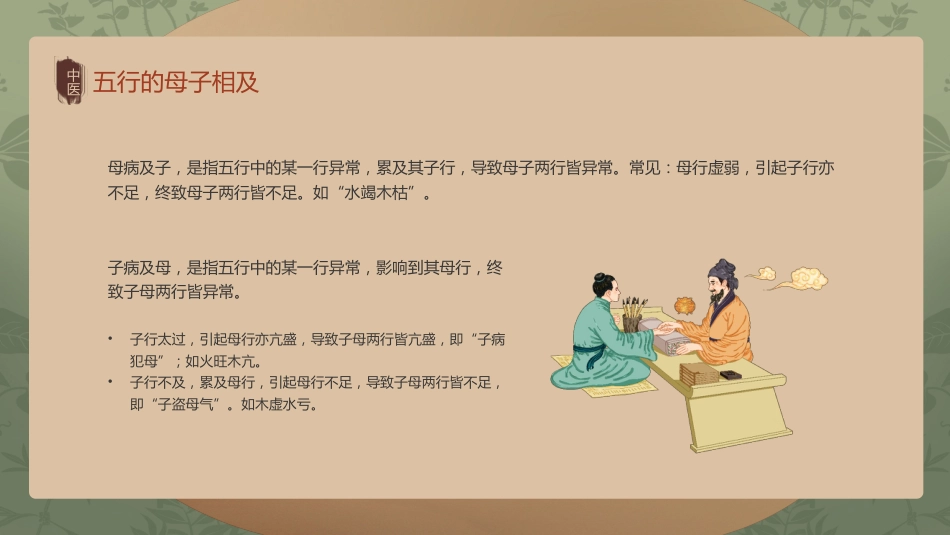 中医

五行的母子相及

母病及子，是指五行中的某一行异常，累及其子行，导致母子两行皆异常。常见：母行虚弱，引起子行亦不足，终致母子两行皆不足。如“水竭木枯”。

子病及母，是指五行中的某一行异常，影响到其母行，终致子母两行皆异常。

• 子行太过，引起母行亦亢盛，导致子母两行皆亢盛，即“子病犯母”；如火旺木亢。
• 子行不及，累及母行，引起母行不足，导致子母两行皆不足，即“子盗母气”。如木虚水亏。